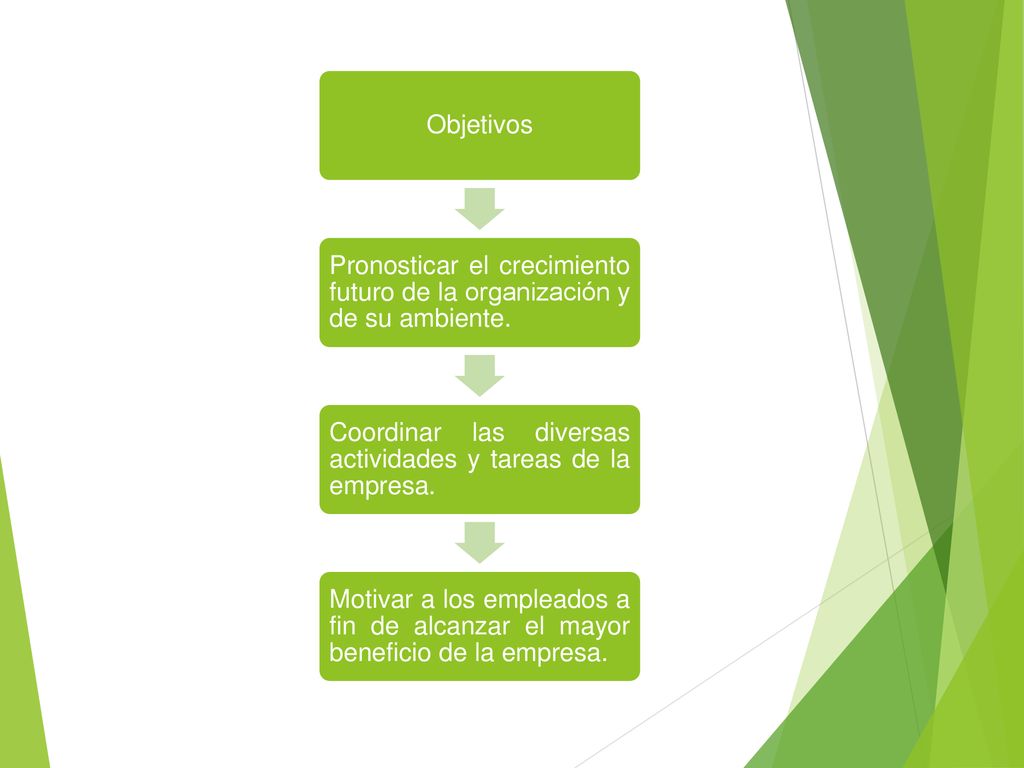 Objetivos

Pronosticar el crecimiento futuro de la organización y de su ambiente.

Coordinar las diversas actividades y tareas de la empresa.

Motivar a los empleados a fin de alcanzar el mayor beneficio de la empresa.